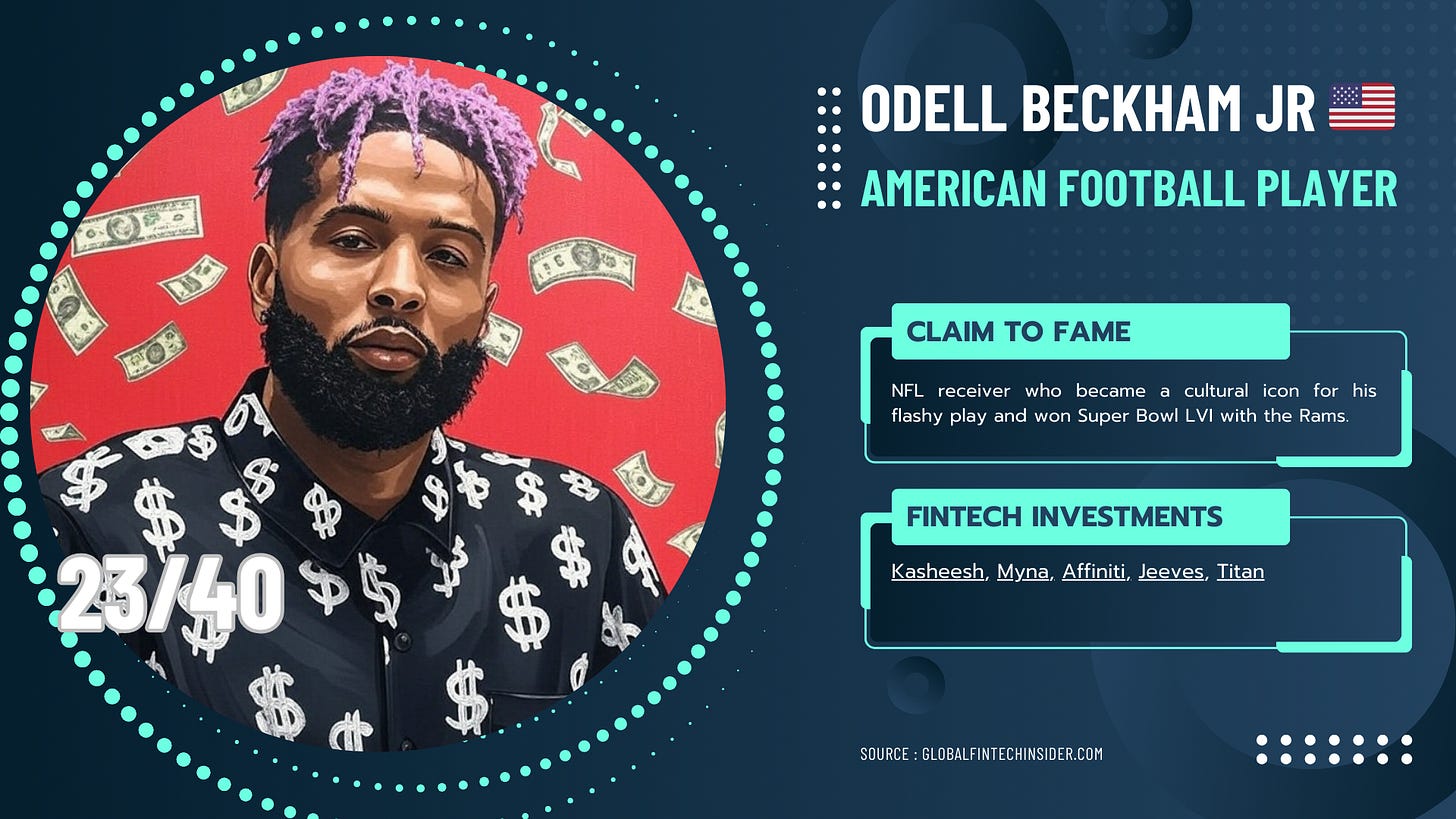 23/40

ODELL BECKHAM JR

AMERICAN FOOTBALL PLAYER

CLAIM TO FAME

NFL receiver who became a cultural icon for his flashy play and won Super Bowl LVI with the Rams.

FINTECH INVESTMENTS

Kasheesh, Myna, Affiniti, Jeeves, Titan

SOURCE : GLOBALFINTECHINSIDER.COM